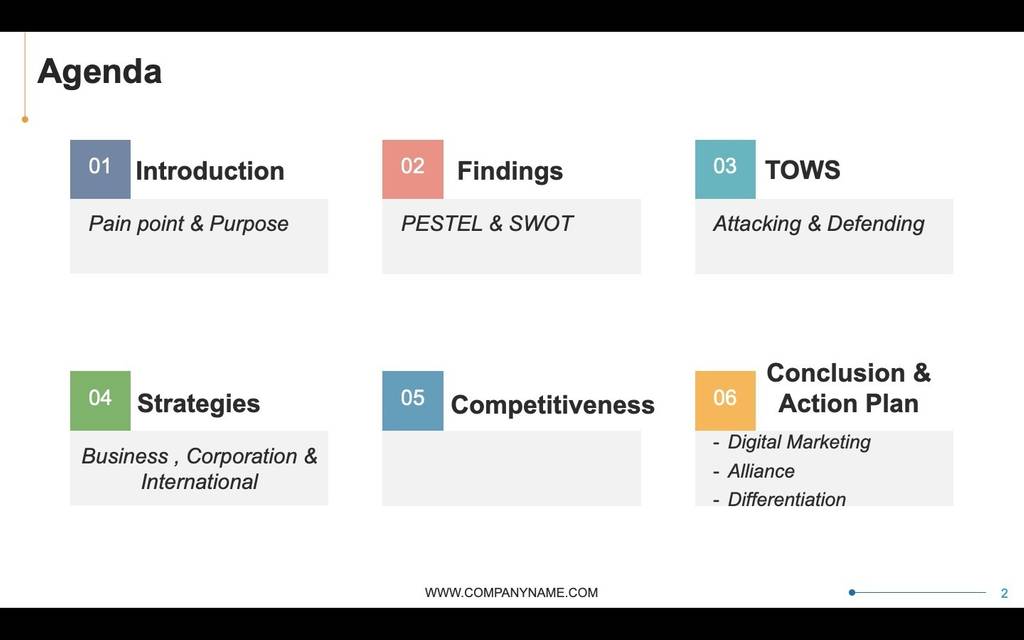 Agenda

01 Introduction

Pain point & Purpose

02 Findings

PESTEL & SWOT

03 TOWS

Attacking & Defending

04 Strategies

Business , Corporation & International

05 Competitiveness

06 Conclusion & Action Plan

- Digital Marketing
- Alliance
- Differentiation

WWW.COMPANYNAME.COM

2